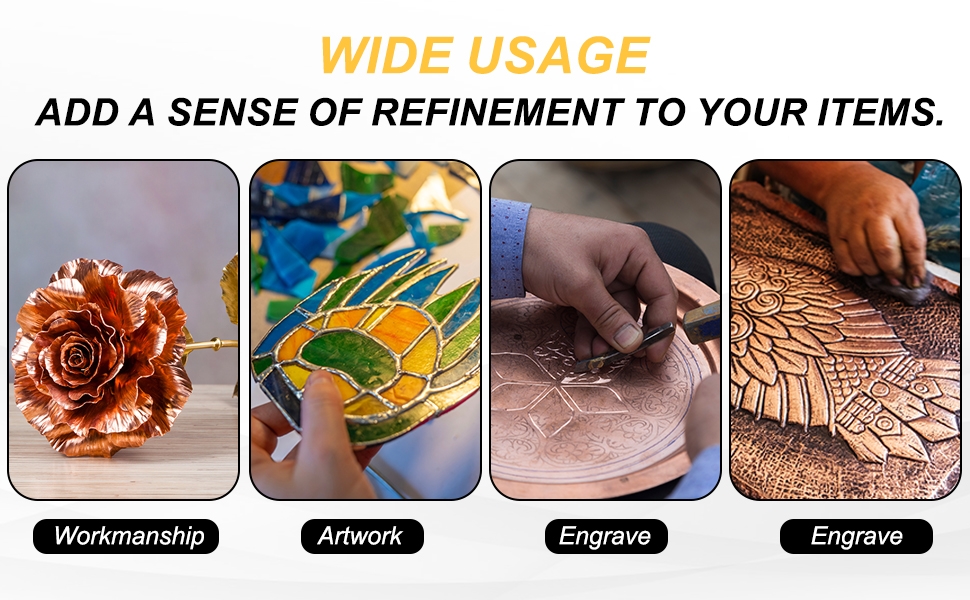 WIDE USAGE

ADD A SENSE OF REFINEMENT TO YOUR ITEMS.

Workmanship

Artwork

Engrave

Engrave